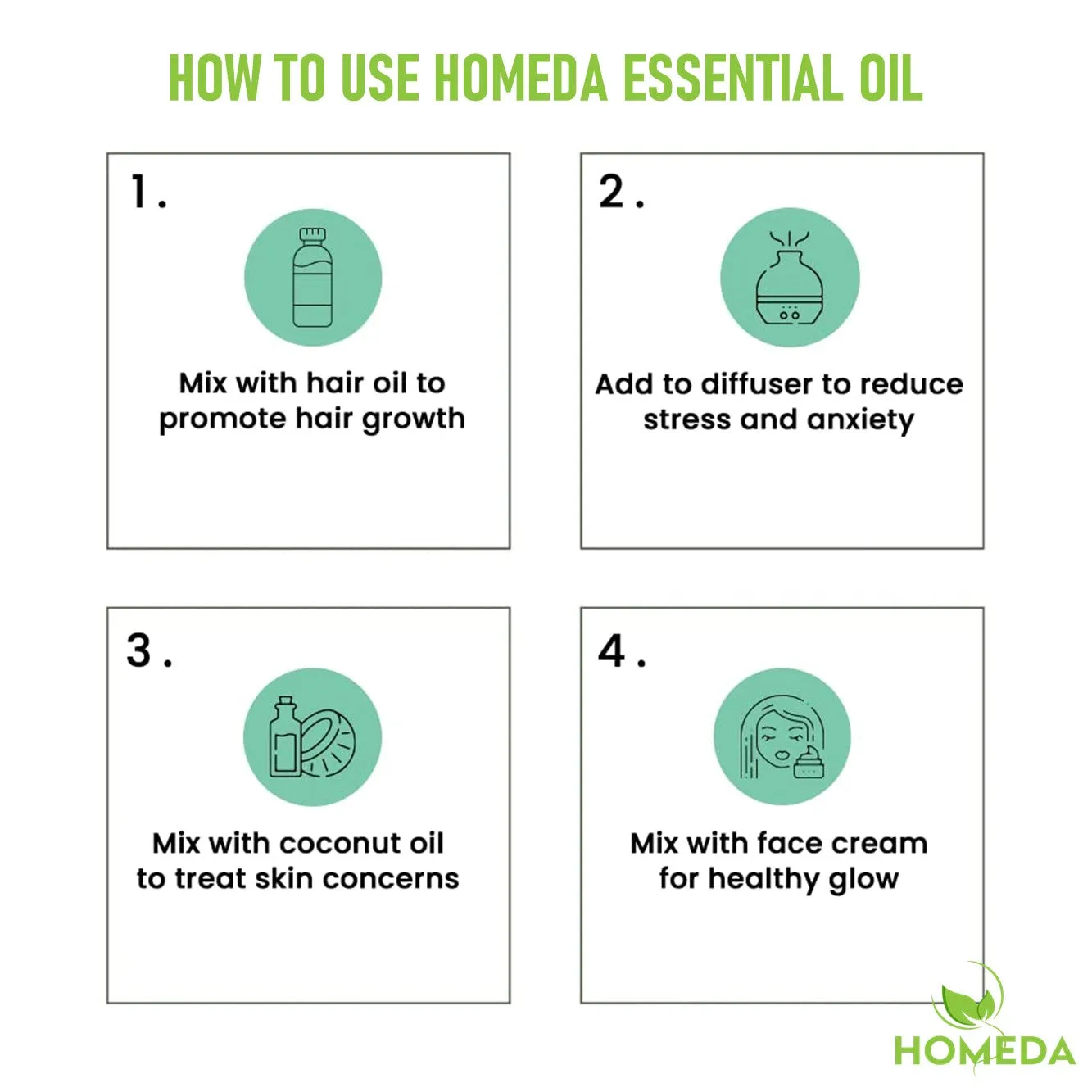 HOW TO USE HOMEDA ESSENTIAL OIL

1.

Mix with hair oil to promote hair growth

2.

Add to diffuser to reduce stress and anxiety

3.

Mix with coconut oil to treat skin concerns

4.

Mix with face cream for healthy glow

HOMEDA